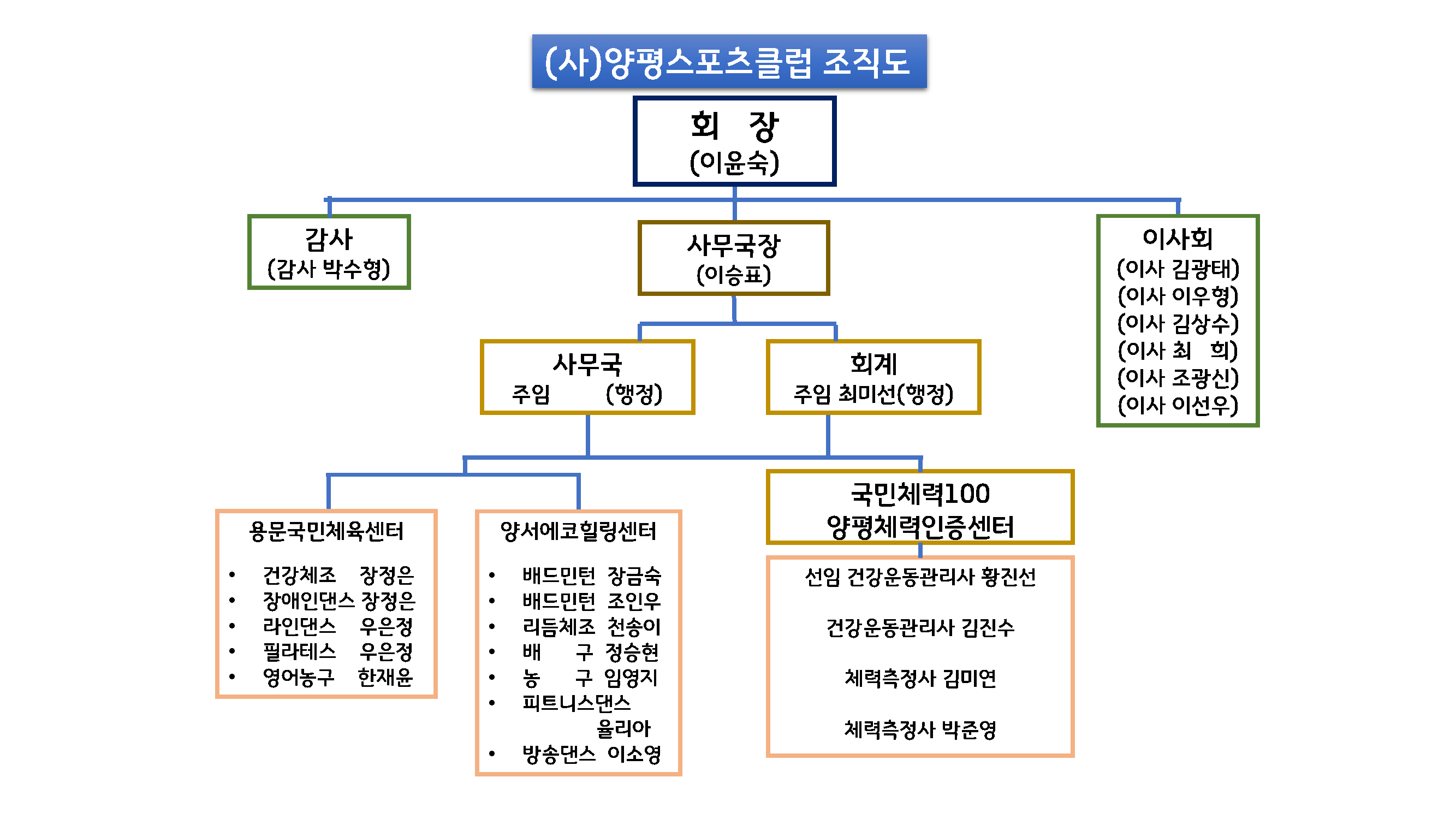 (사)양평스포츠클럽 조직도

회 장
(이윤숙)

감사
(감사 박수형)

사무국장
(이승표)

이사회
(이사 김광태)
(이사 이우형)
(이사 김상수)
(이사 최 희)
(이사 조광신)
(이사 이선우)

사무국
주임 (행정)

회계
주임 최미선(행정)

용문국민체육센터
• 건강체조 장정은
• 장애인댄스 장정은
• 라인댄스 우은정
• 필라테스 우은정
• 영어농구 한재윤

양서에코힐링센터
• 배드민턴 장금숙
• 배드민턴 조인우
• 리듬체조 천송이
• 배 구 정승현
• 농 구 임영지
• 피트니스댄스 율리아
• 방송댄스 이소영

국민체력100
양평체력인증센터

선임 건강운동관리사 황진선

건강운동관리사 김진수

체력측정사 김미연

체력측정사 박준영